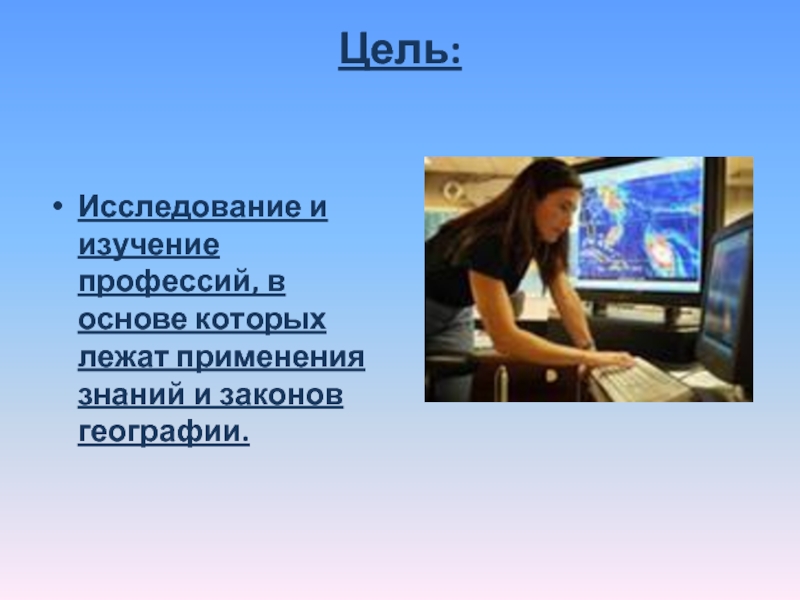 Цель:

• Исследование и изучение профессий, в основе которых лежат применения знаний и законов географии.